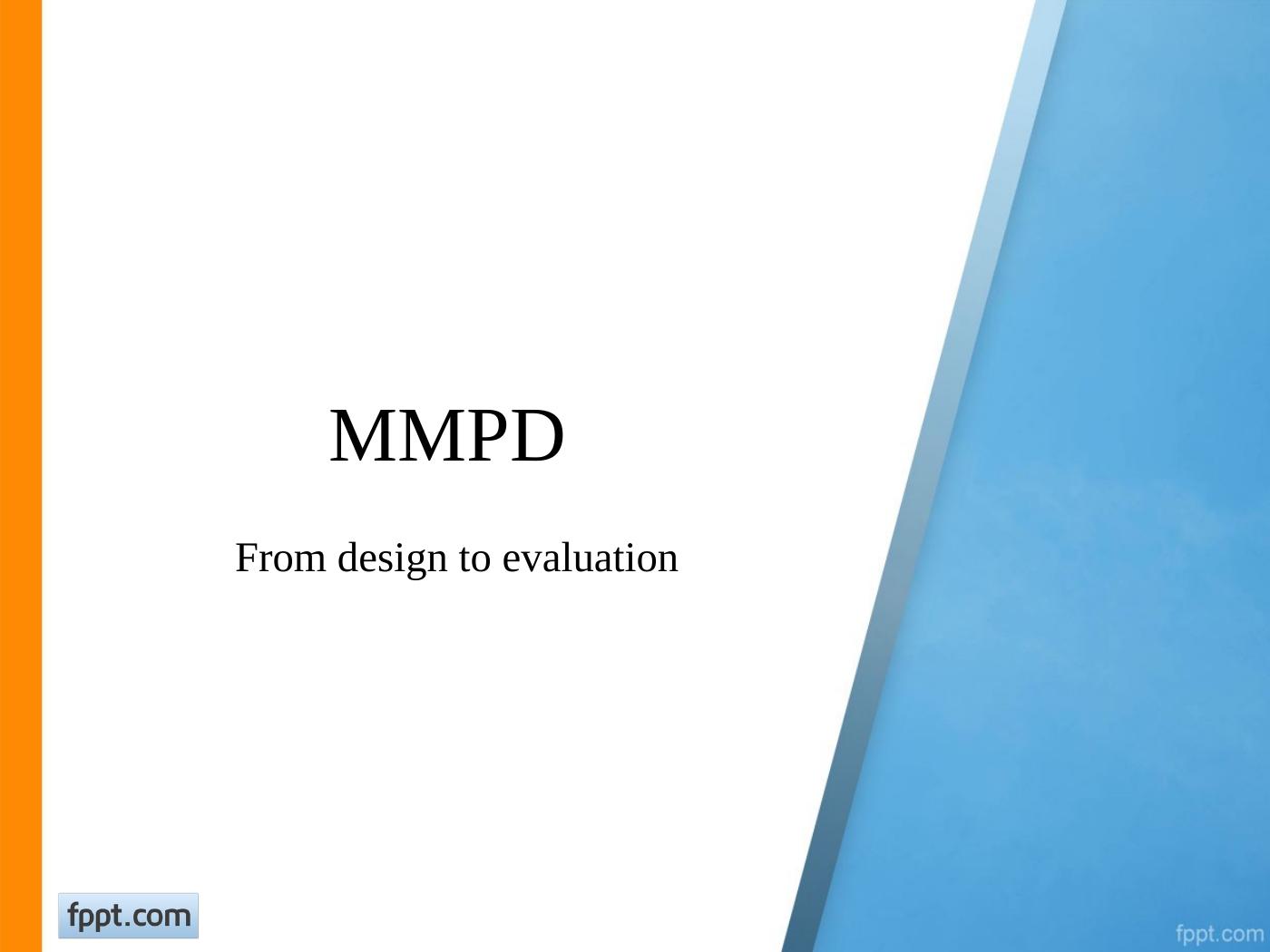 MMPD

From design to evaluation

fppt.com

fppt.com